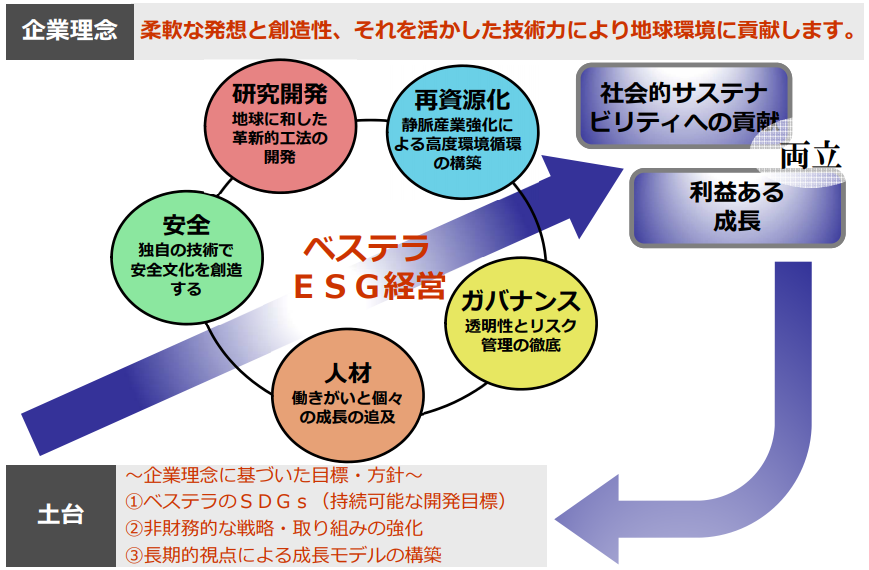 企業理念 柔軟な発想と創造性、それを活かした技術力により地球環境に貢献します。

研究開発
地球に和した革新的工法の開発

再資源化
静脈産業強化による高度環境循環の構築

安全
独自の技術で安全文化を創造する

ベステラ
ＥＳＧ経営

ガバナンス
透明性とリスク管理の徹底

人材
働きがいと個々の成長の追及

社会的サステナビリティへの貢献

両立

利益ある成長

土台
～企業理念に基づいた目標・方針～
①ベステラのＳＤＧｓ（持続可能な開発目標）
②非財務的な戦略・取り組みの強化
③長期的視点による成長モデルの構築